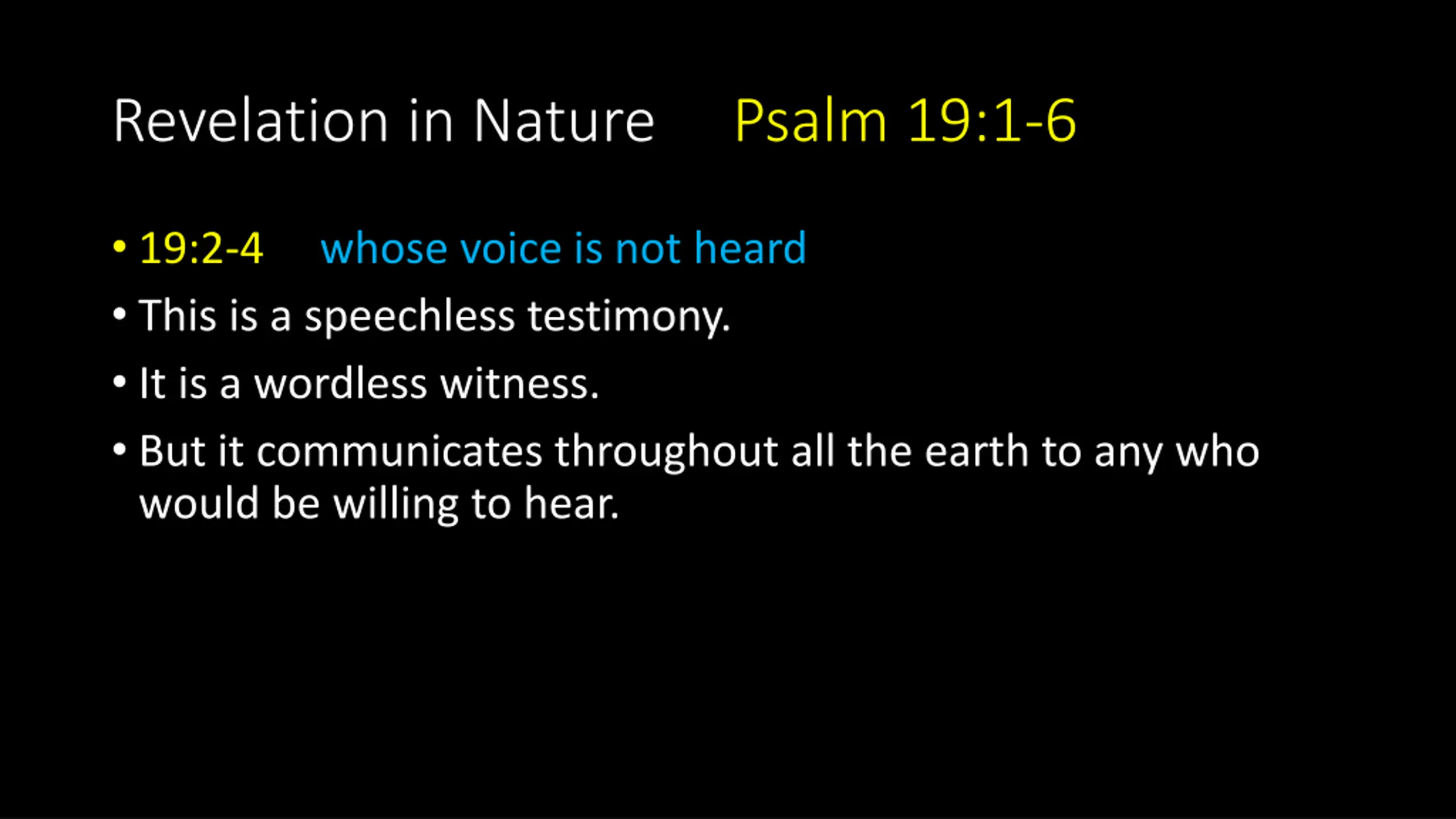 Revelation in Nature Psalm 19:1-6

• 19:2-4 whose voice is not heard
• This is a speechless testimony.
• It is a wordless witness.
• But it communicates throughout all the earth to any who would be willing to hear.